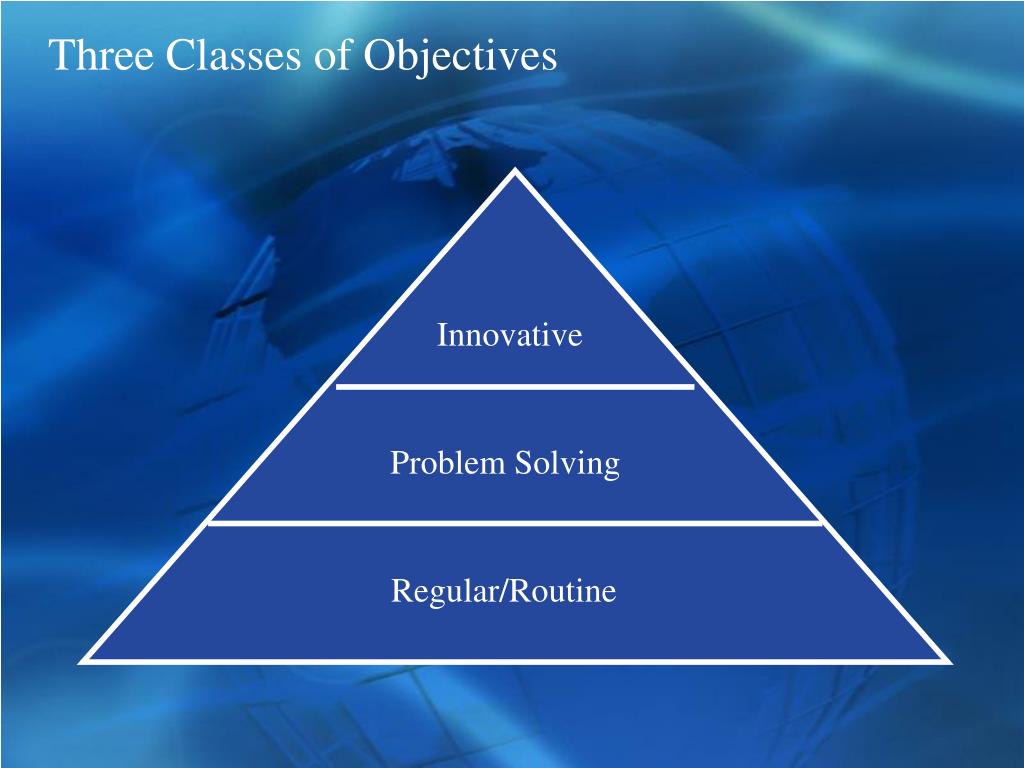 Three Classes of Objectives

Innovative

Problem Solving

Regular/Routine